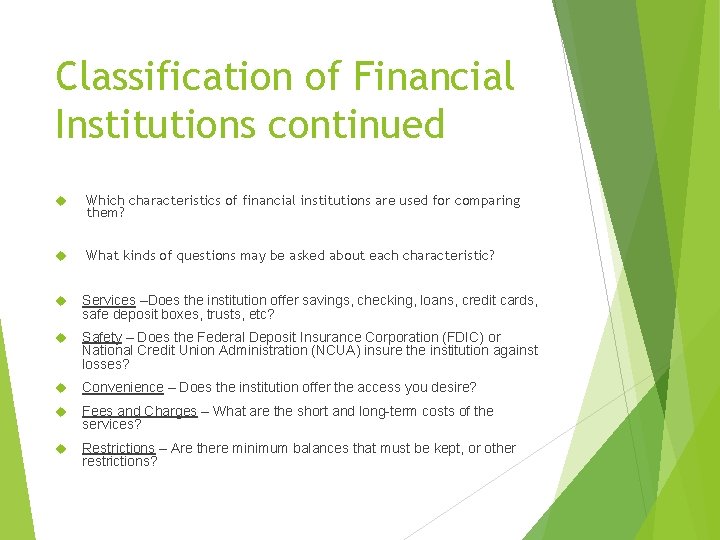 Classification of Financial Institutions continued

Which characteristics of financial institutions are used for comparing them?

What kinds of questions may be asked about each characteristic?

Services –Does the institution offer savings, checking, loans, credit cards, safe deposit boxes, trusts, etc?

Safety – Does the Federal Deposit Insurance Corporation (FDIC) or National Credit Union Administration (NCUA) insure the institution against losses?

Convenience – Does the institution offer the access you desire?

Fees and Charges – What are the short and long-term costs of the services?

Restrictions – Are there minimum balances that must be kept, or other restrictions?